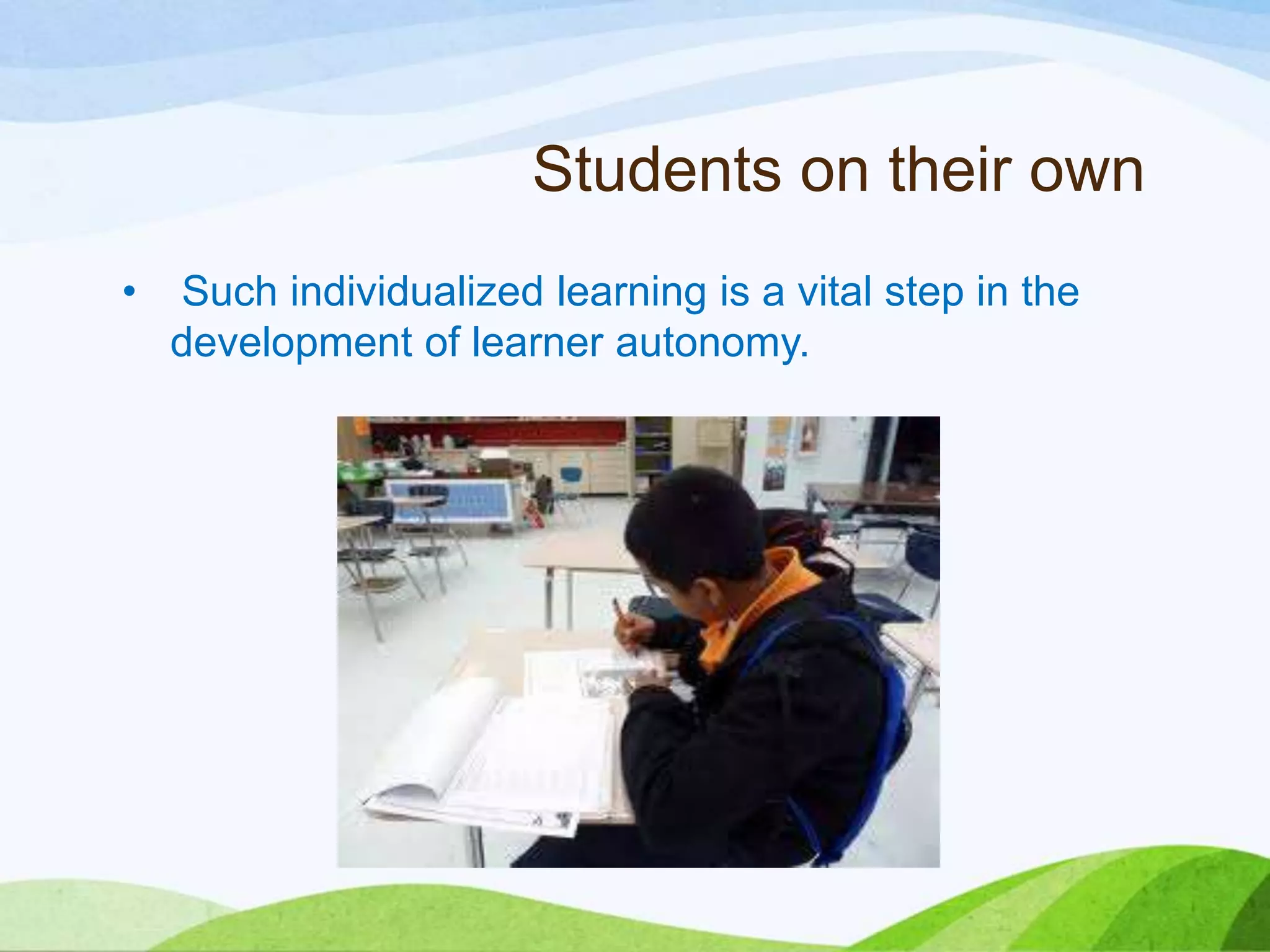 Students on their own

• Such individualized learning is a vital step in the development of learner autonomy.